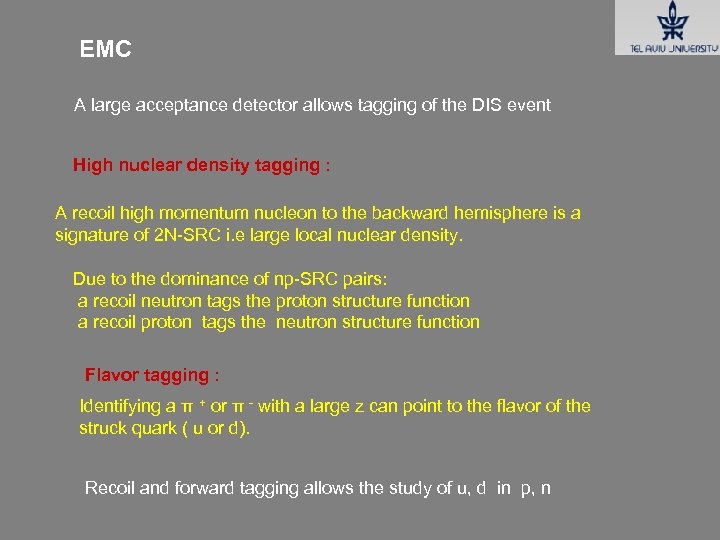 TEL AVIV UNIVERSITY

EMC

A large acceptance detector allows tagging of the DIS event

High nuclear density tagging :

A recoil high momentum nucleon to the backward hemisphere is a signature of 2N-SRC i.e large local nuclear density.

Due to the dominance of np-SRC pairs:
a recoil neutron tags the proton structure function
a recoil proton tags the neutron structure function

Flavor tagging :

Identifying a $\pi^+$ or $\pi^-$ with a large z can point to the flavor of the struck quark ( u or d).

Recoil and forward tagging allows the study of u, d in p, n